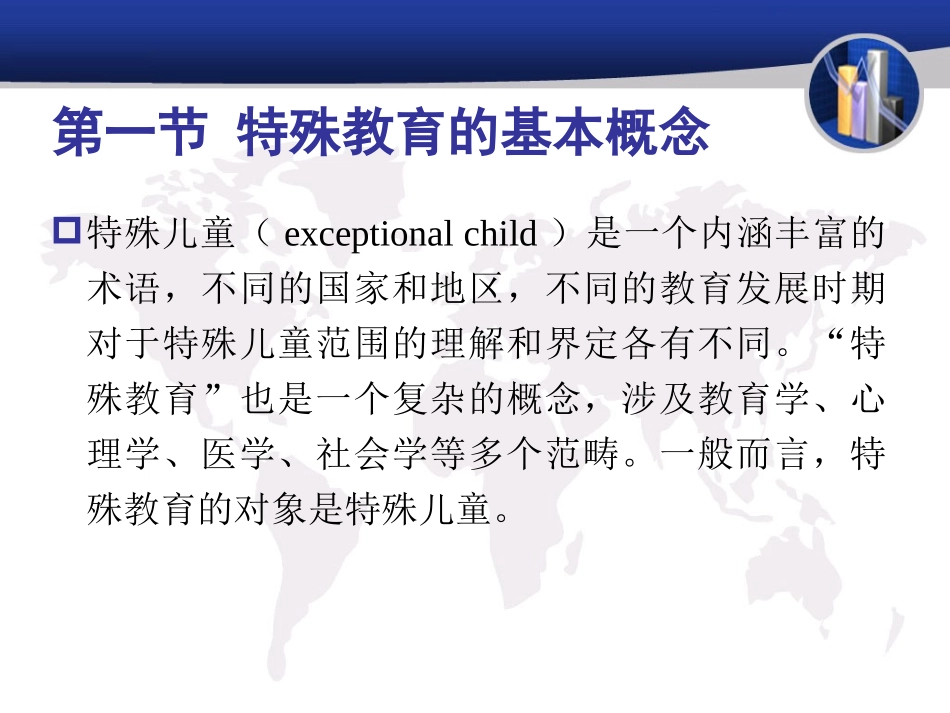 第一节 特殊教育的基本概念

特殊儿童（ exceptional child ）是一个内涵丰富的术语，不同的国家和地区，不同的教育发展时期对于特殊儿童范围的理解和界定各有不同。“特殊教育”也是一个复杂的概念，涉及教育学、心理学、医学、社会学等多个范畴。一般而言，特殊教育的对象是特殊儿童。